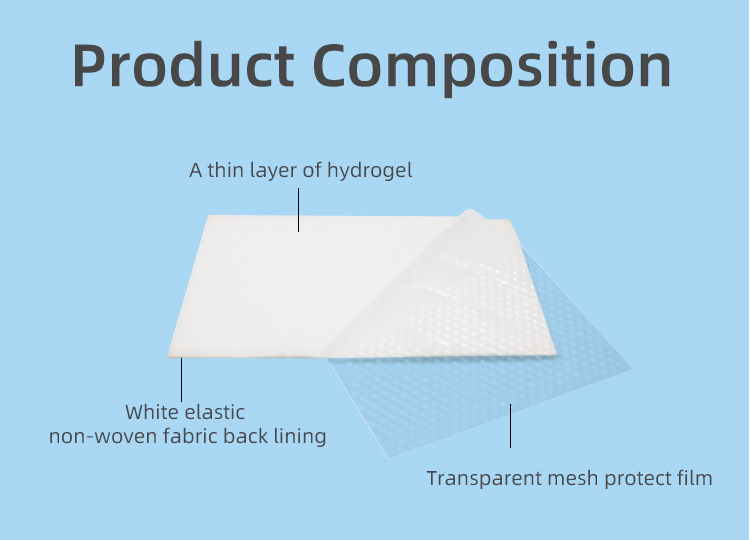 Product Composition

A thin layer of hydrogel

White elastic
non-woven fabric back lining

Transparent mesh protect film